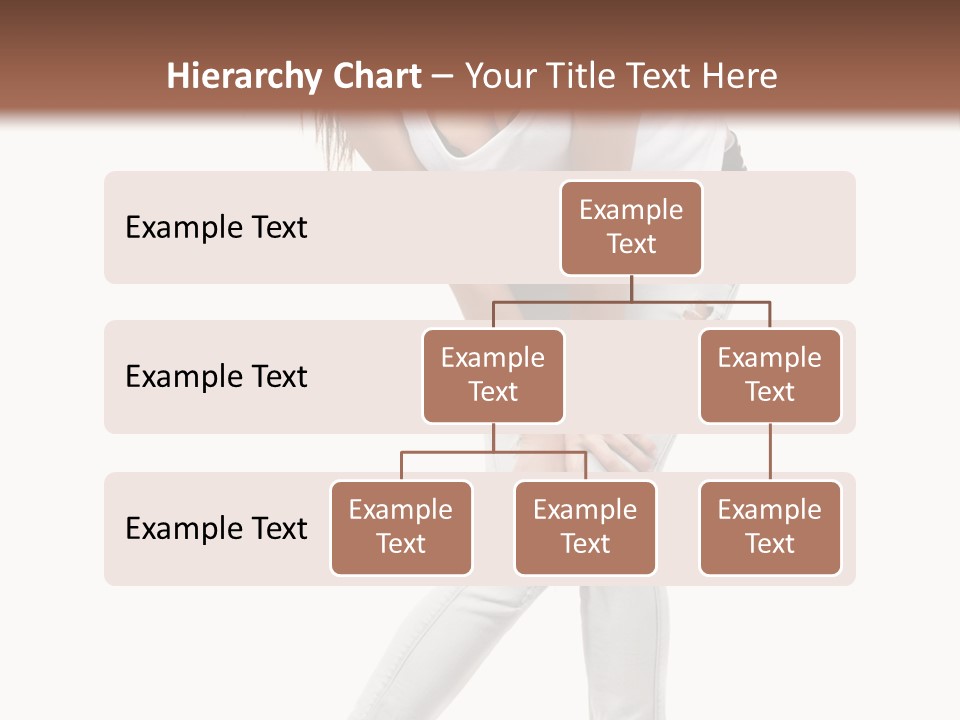 Hierarchy Chart – Your Title Text Here

Example Text

Example Text

Example Text

Example Text

Example Text

Example Text

Example Text

Example Text

Example Text